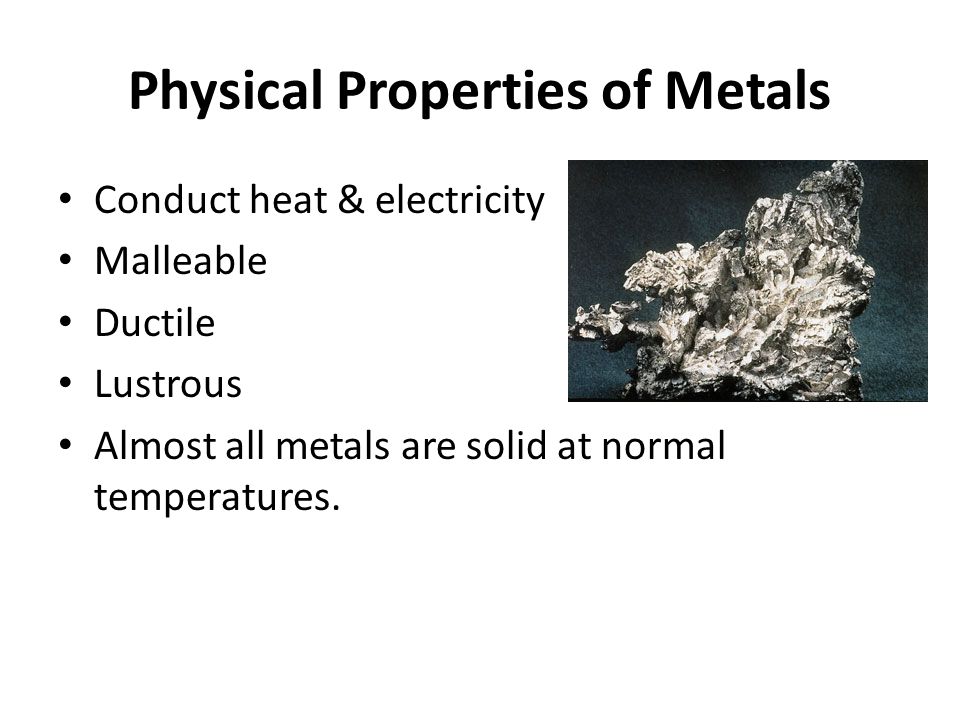 Physical Properties of Metals

• Conduct heat & electricity
• Malleable
• Ductile
• Lustrous
• Almost all metals are solid at normal temperatures.